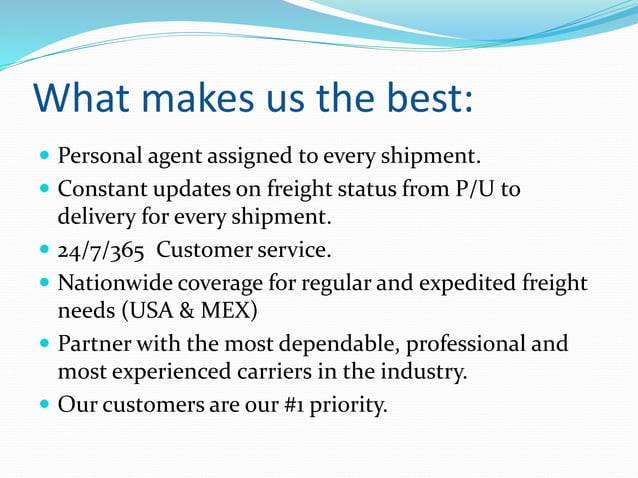 What makes us the best:

- Personal agent assigned to every shipment.
- Constant updates on freight status from P/U to delivery for every shipment.
- 24/7/365 Customer service.
- Nationwide coverage for regular and expedited freight needs (USA & MEX)
- Partner with the most dependable, professional and most experienced carriers in the industry.
- Our customers are our #1 priority.